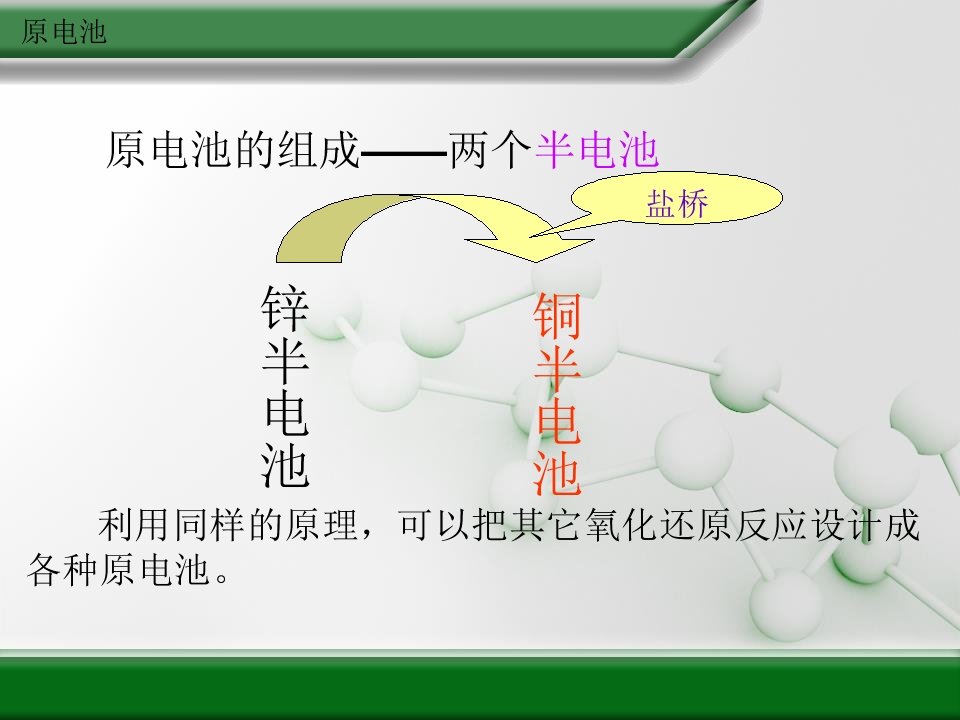 原电池

原电池的组成——两个半电池

盐桥

锌半电池

铜半电池

利用同样的原理，可以把其它氧化还原反应设计成各种原电池。